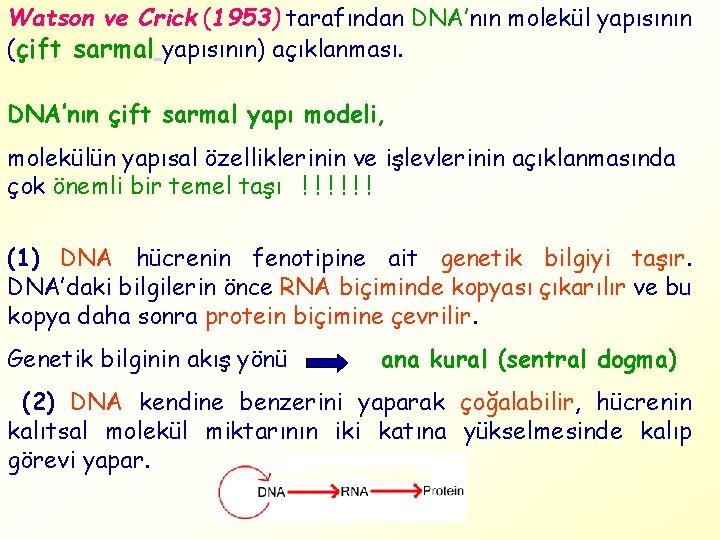 Watson ve Crick (1953) tarafından DNA'nın molekül yapısının (çift sarmal yapısının) açıklanması.

DNA'nın çift sarmal yapı modeli,

molekülün yapısal özelliklerinin ve işlevlerinin açıklanmasında çok önemli bir temel taşı !!!!!!

(1) DNA hücrenin fenotipine ait genetik bilgiyi taşır. DNA'daki bilgilerin önce RNA biçiminde kopyası çıkarılır ve bu kopya daha sonra protein biçimine çevrilir.

Genetik bilginin akış yönü ana kural (sentral dogma)

(2) DNA kendine benzerini yaparak çoğalabilir, hücrenin kalıtsal molekül miktarının iki katına yükselmesinde kalıp görevi yapar.

DNA RNA Protein